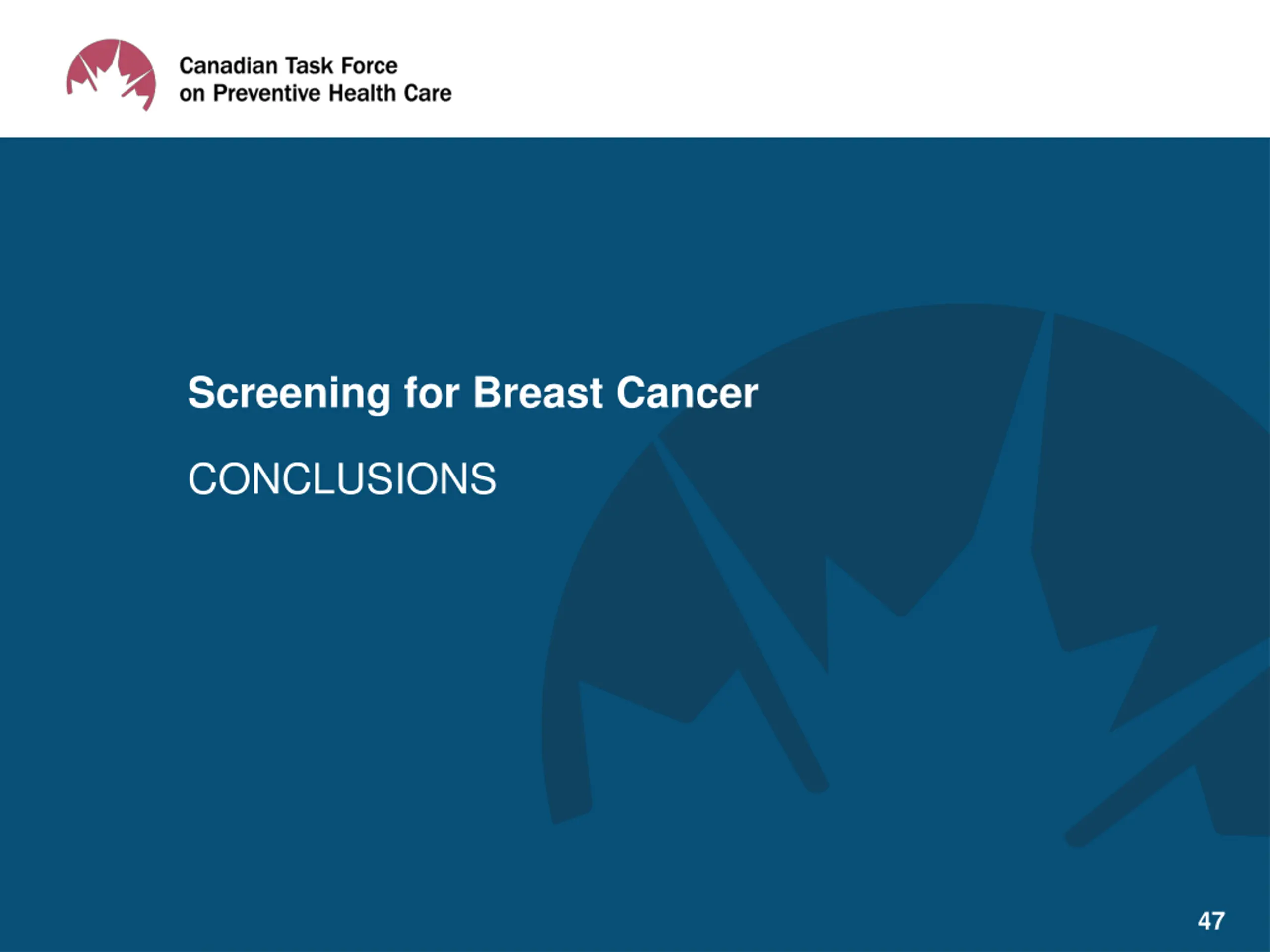 Canadian Task Force
on Preventive Health Care

Screening for Breast Cancer

CONCLUSIONS

47